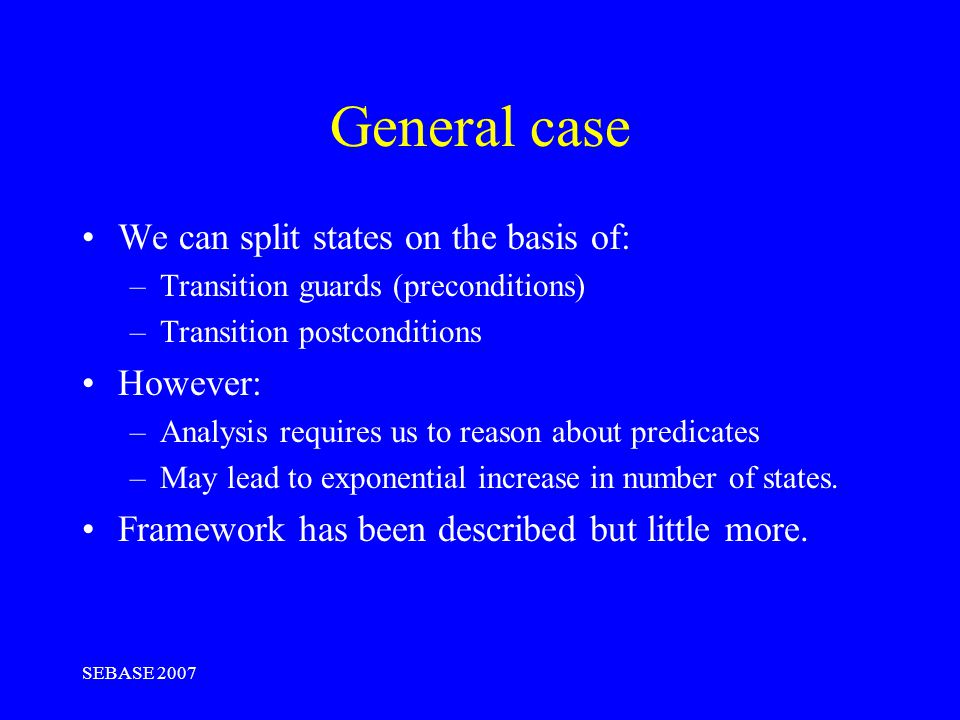 General case

• We can split states on the basis of:
– Transition guards (preconditions)
– Transition postconditions

• However:
– Analysis requires us to reason about predicates
– May lead to exponential increase in number of states.

• Framework has been described but little more.

SEBASE 2007